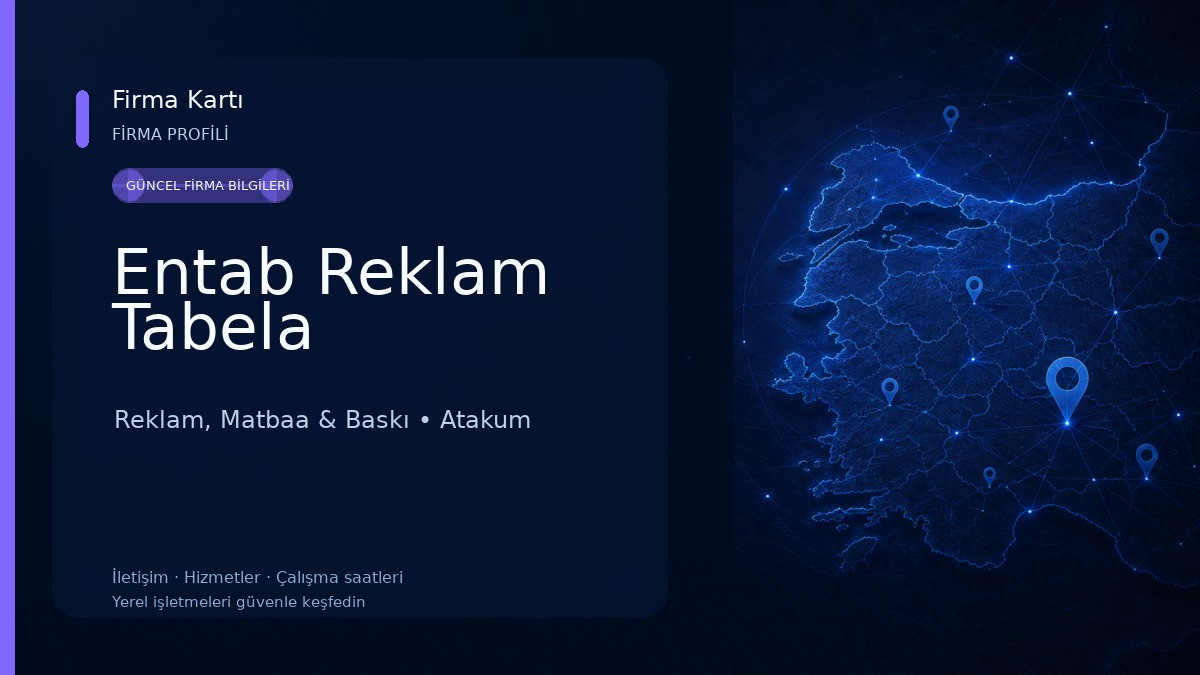 Firma Kartı
FİRMA PROFİLİ

GÜNCEL FİRMA BİLGİLERİ

Entab Reklam Tabela

Reklam, Matbaa & Baskı • Atakum

İletişim · Hizmetler · Çalışma saatleri
Yerel işletmeleri güvenle keşfedin